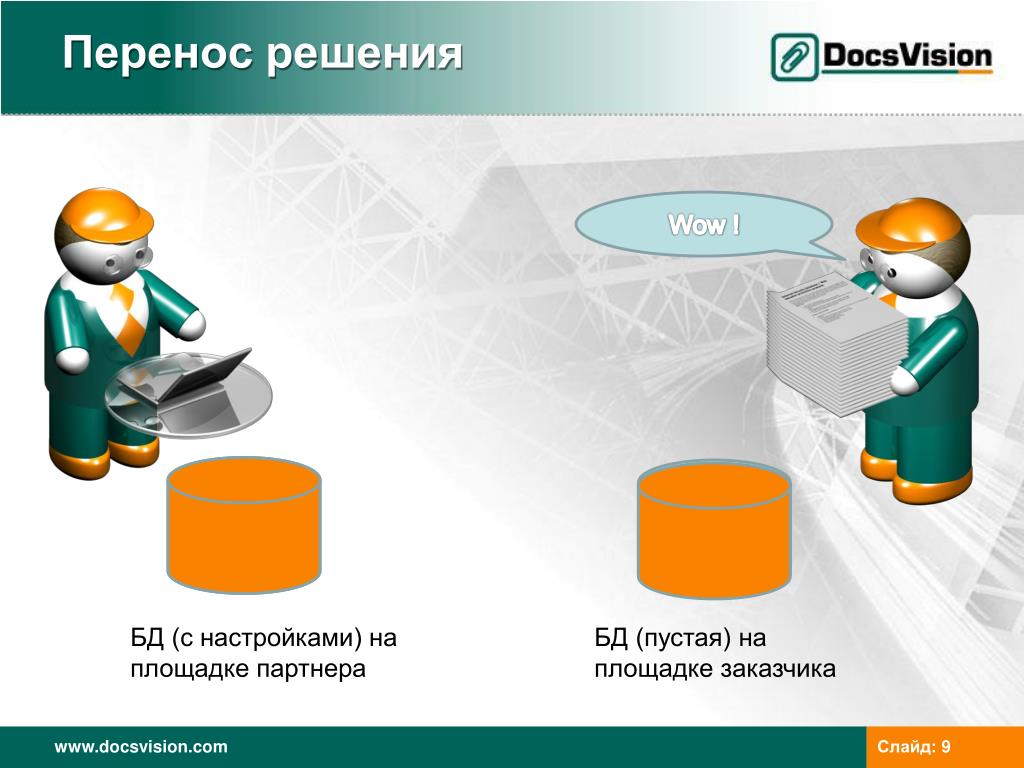 Перенос решения

DocsVision

Wow !

БД (с настройками) на площадке партнера

БД (пустая) на площадке заказчика

www.docsvision.com

Слайд: 9